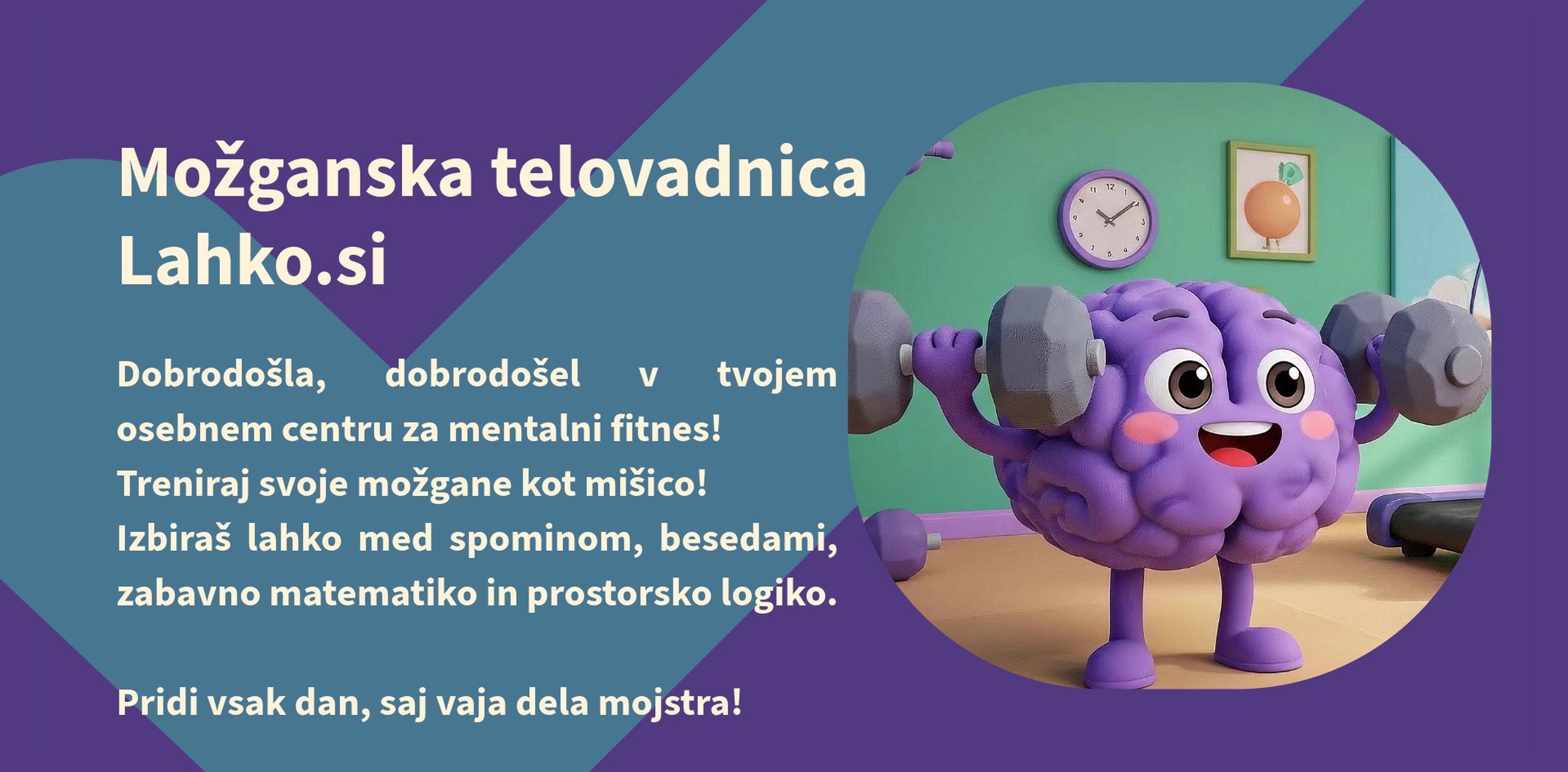 Možganska telovadnica Lahko.si

Dobrodošla, dobrodošel v tvojem osebnem centru za mentalni fitnes!
Treniraj svoje možgane kot mišico!
Izbiraš lahko med spominom, besedami, zabavno matematiko in prostorsko logiko.

Pridi vsak dan, saj vaja dela mojstra!